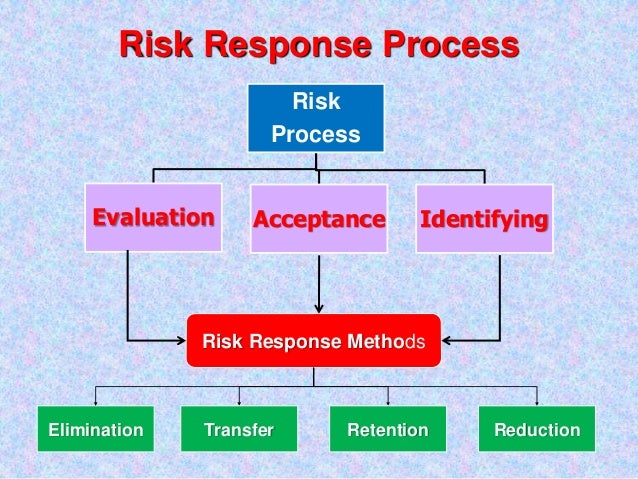 Risk Response Process

Risk Process

Evaluation

Acceptance

Identifying

Risk Response Methods

Elimination

Transfer

Retention

Reduction